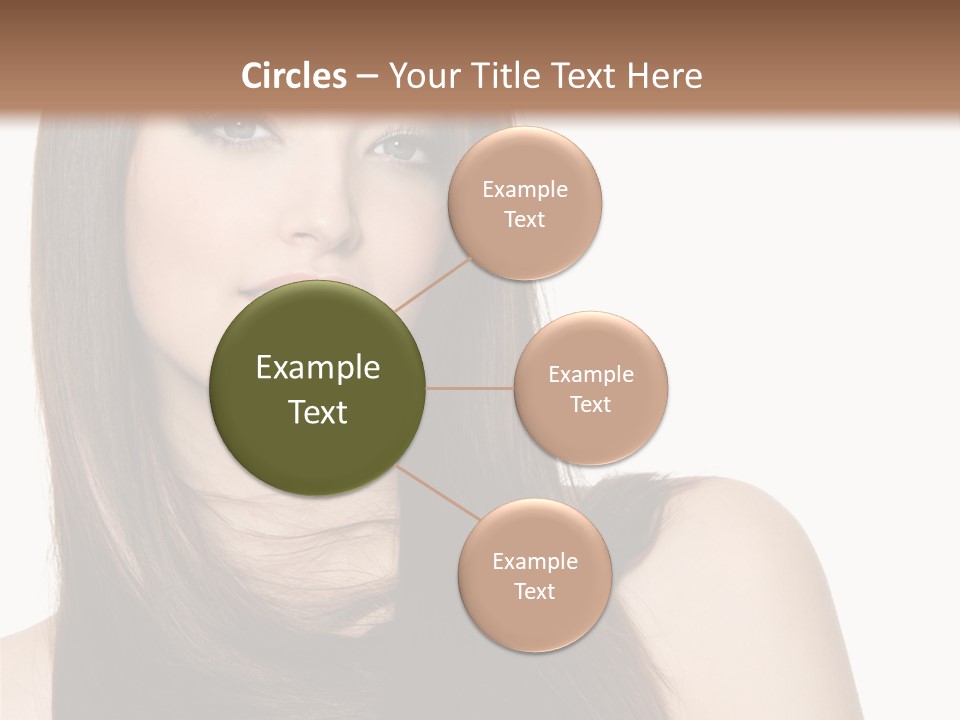 Circles – Your Title Text Here

Example Text

Example Text

Example Text

Example Text